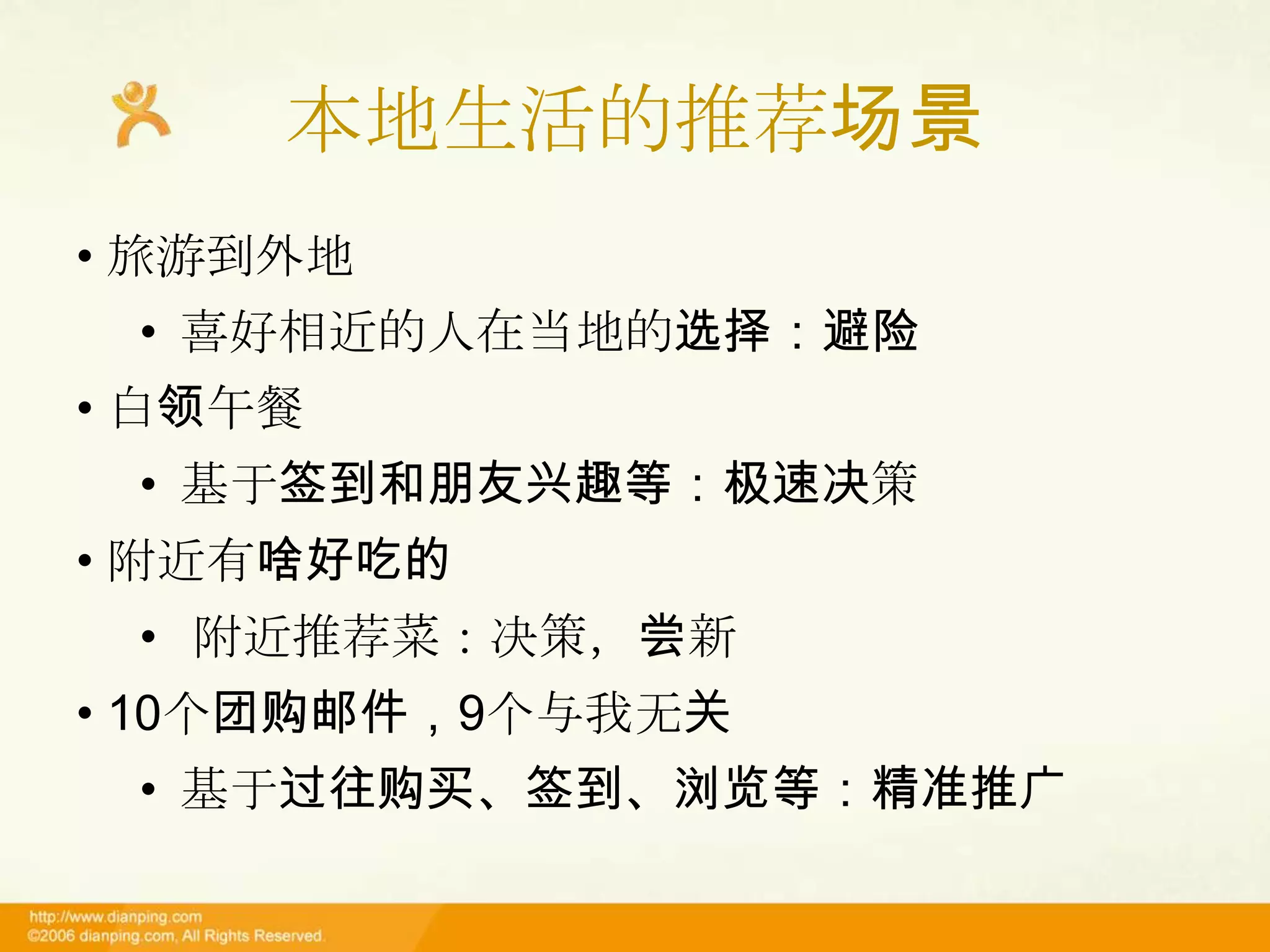 本地生活的推荐场景

• 旅游到外地
  • 喜好相近的人在当地的选择：避险
• 白领午餐
  • 基于签到和朋友兴趣等：极速决策
• 附近有啥好吃的
  • 附近推荐菜：决策，尝新
• 10个团购邮件，9个与我无关
  • 基于过往购买、签到、浏览等：精准推广

http://www.dianping.com
©2006 dianping.com, All Rights Reserved.